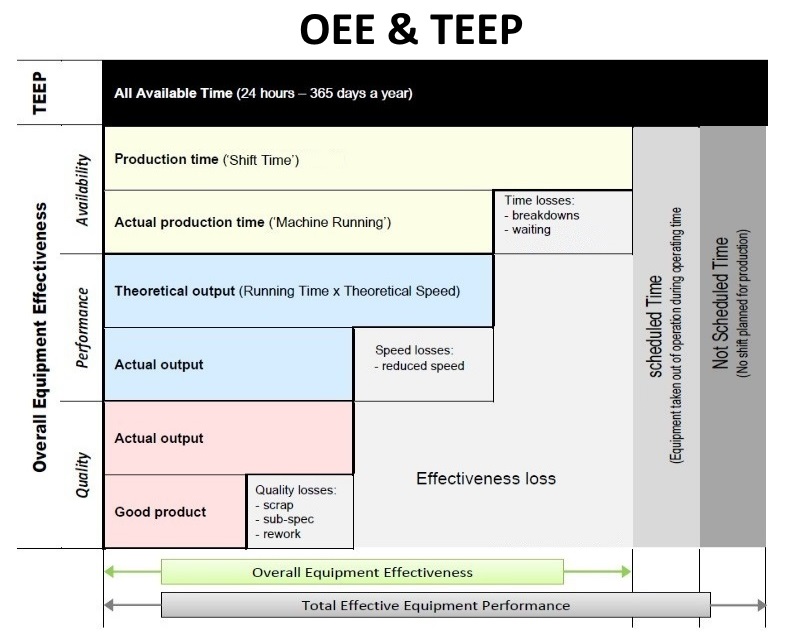 OEE & TEEP

TEEP

All Available Time (24 hours – 365 days a year)

Overall Equipment Effectiveness

Availability

Production time ('Shift Time')

Actual production time ('Machine Running')

Time losses:
- breakdowns
- waiting

Performance

Theoretical output (Running Time x Theoretical Speed)

Actual output

Speed losses:
- reduced speed

Quality

Actual output

Good product

Quality losses:
- scrap
- sub-spec
- rework

Effectiveness loss

scheduled Time
(Equipment taken out of operation during operating time

Not Scheduled Time
(No shift planned for production)

Overall Equipment Effectiveness

Total Effective Equipment Performance